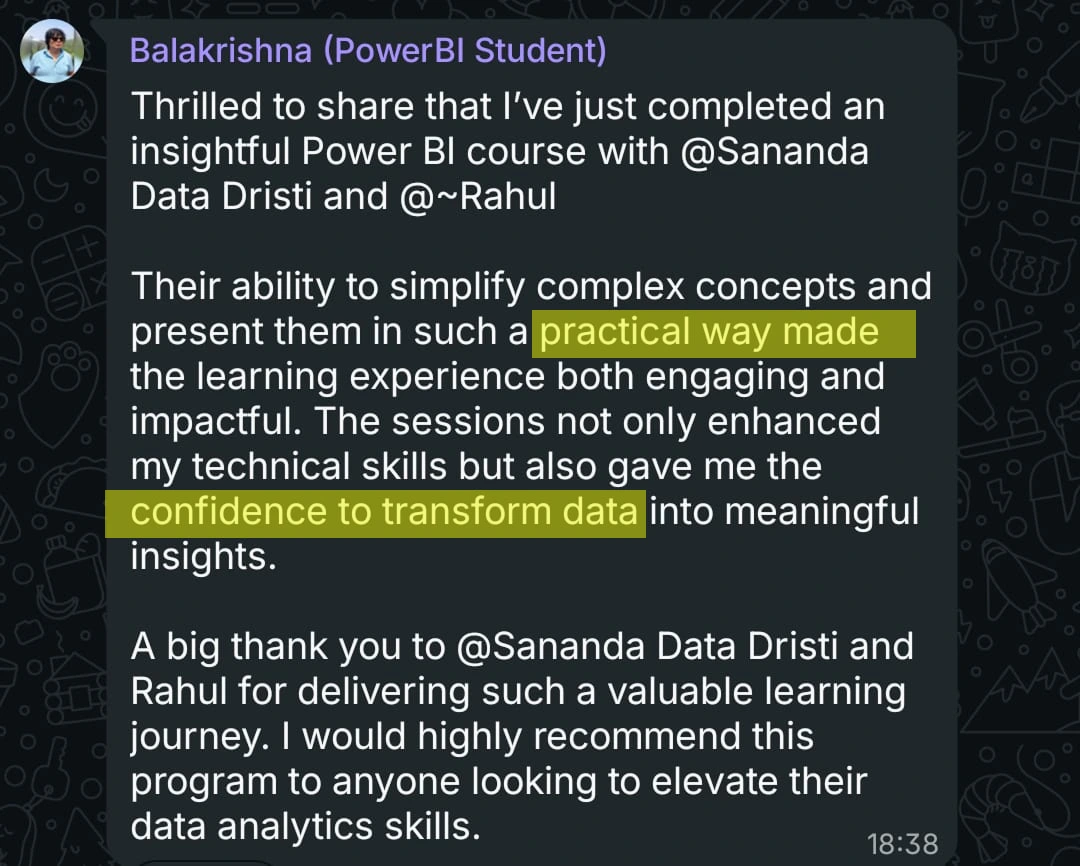 Balakrishna (PowerBI Student)

Thrilled to share that I've just completed an insightful Power BI course with @Sananda Data Dristi and @~Rahul

Their ability to simplify complex concepts and present them in such a practical way made the learning experience both engaging and impactful. The sessions not only enhanced my technical skills but also gave me the confidence to transform data into meaningful insights.

A big thank you to @Sananda Data Dristi and Rahul for delivering such a valuable learning journey. I would highly recommend this program to anyone looking to elevate their data analytics skills.

18:38